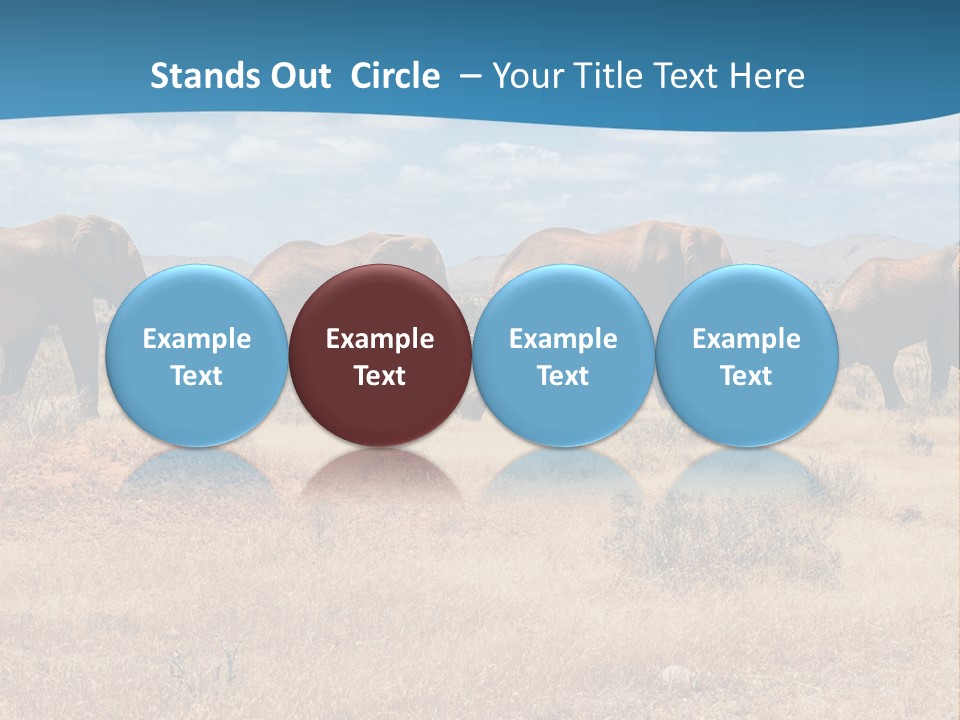 Stands Out Circle – Your Title Text Here

Example Text

Example Text

Example Text

Example Text